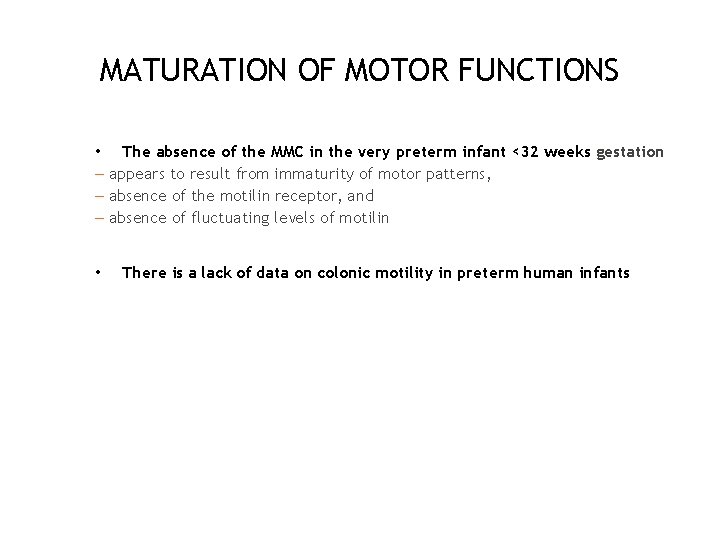 MATURATION OF MOTOR FUNCTIONS

• The absence of the MMC in the very preterm infant <32 weeks gestation
– appears to result from immaturity of motor patterns,
– absence of the motilin receptor, and
– absence of fluctuating levels of motilin

• There is a lack of data on colonic motility in preterm human infants